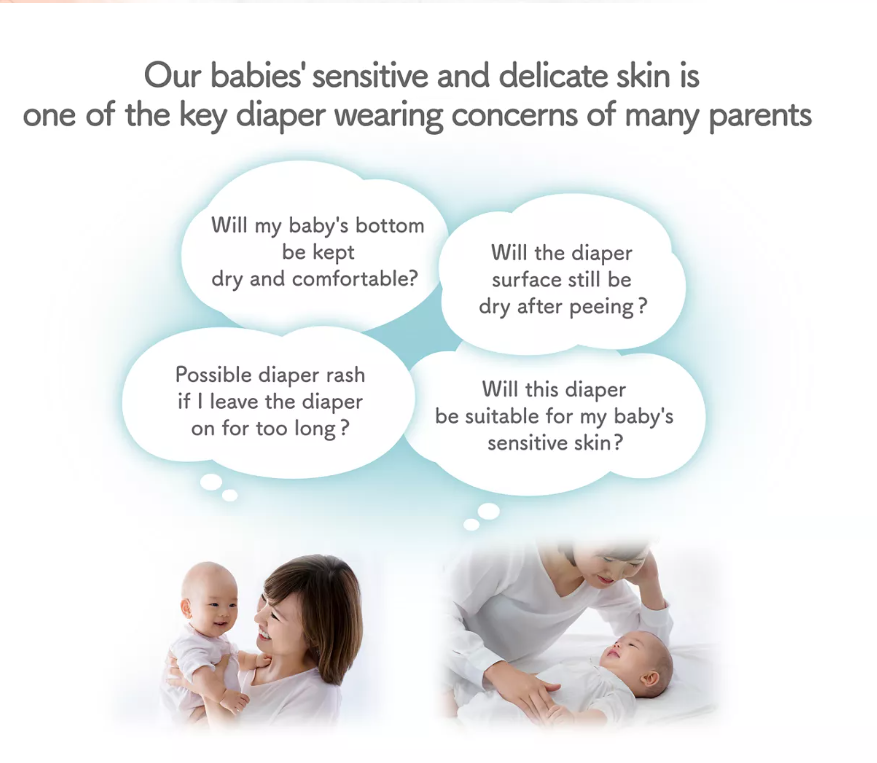 Our babies' sensitive and delicate skin is one of the key diaper wearing concerns of many parents

Will my baby's bottom be kept dry and comfortable?

Will the diaper surface still be dry after peeing?

Possible diaper rash if I leave the diaper on for too long?

Will this diaper be suitable for my baby's sensitive skin?